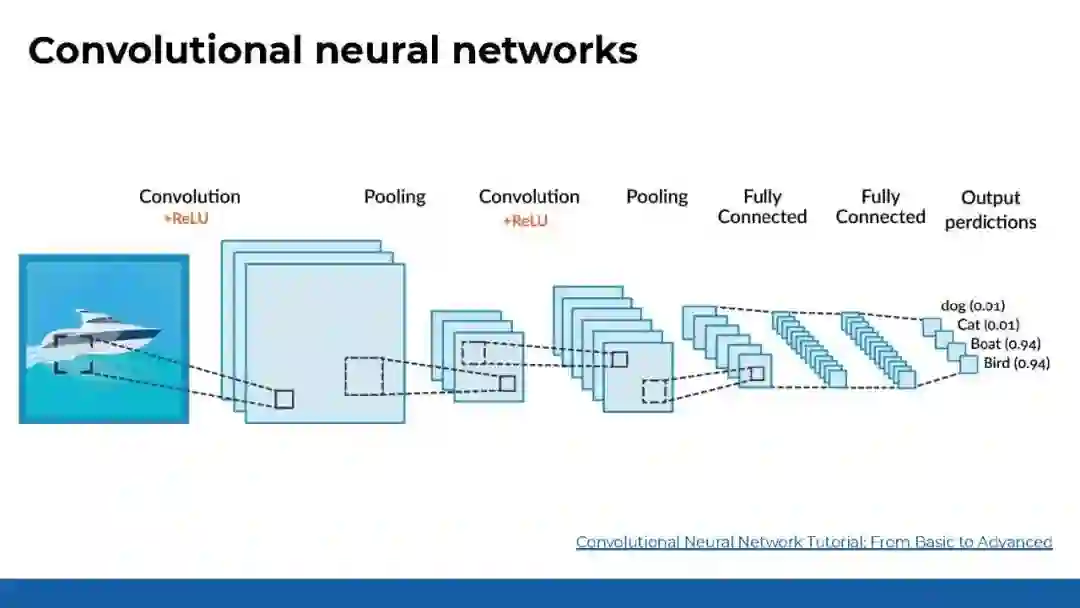 Convolutional neural networks

Convolution
+ReLU

Pooling

Convolution
+ReLU

Pooling

Fully
Connected

Fully
Connected

Output
perdictions

dog (0.01)
Cat (0.01)
Boat (0.94)
Bird (0.94)

Convolutional Neural Network Tutorial: From Basic to Advanced